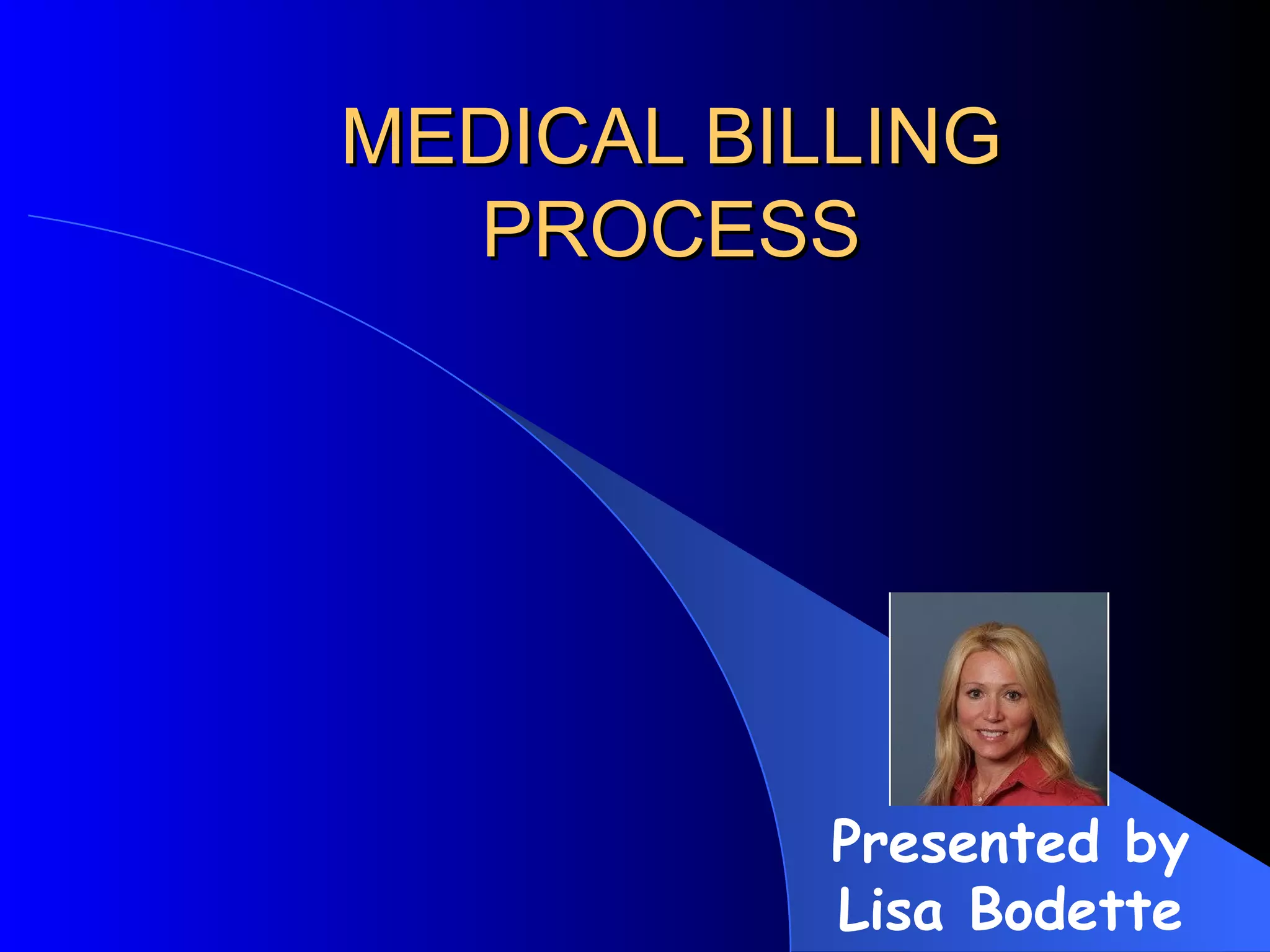 MEDICAL BILLING PROCESS

Presented by Lisa Bodette